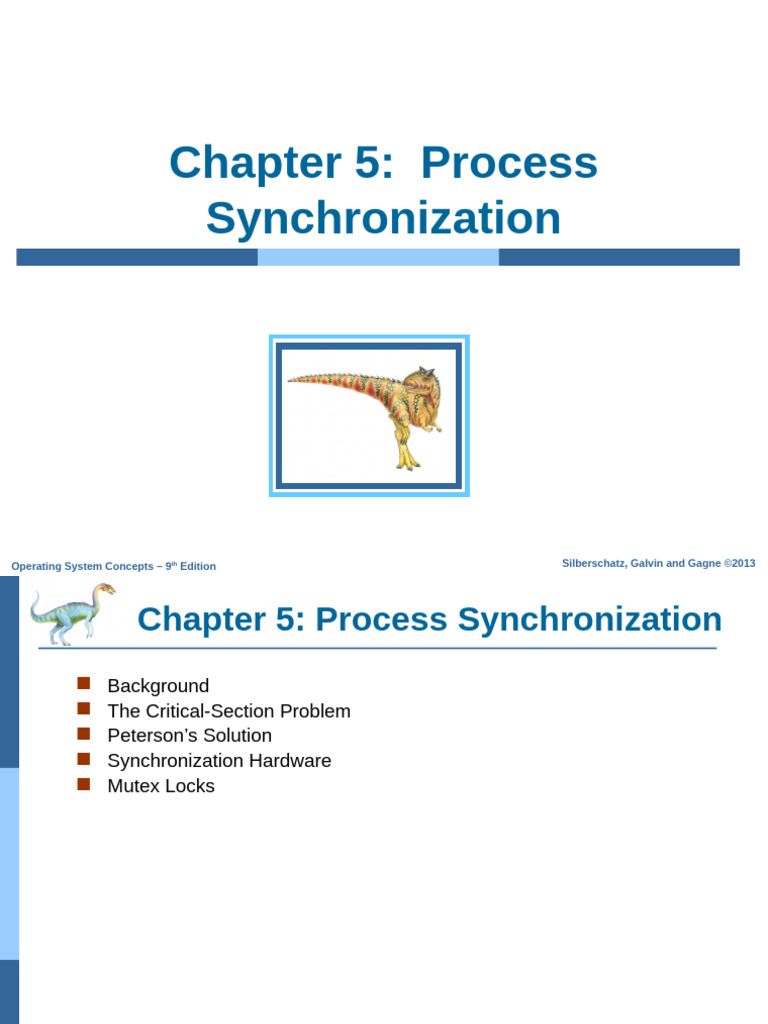 Chapter 5: Process Synchronization

Operating System Concepts – 9th Edition

Silberschatz, Galvin and Gagne ©2013

Chapter 5: Process Synchronization

- Background
- The Critical-Section Problem
- Peterson's Solution
- Synchronization Hardware
- Mutex Locks